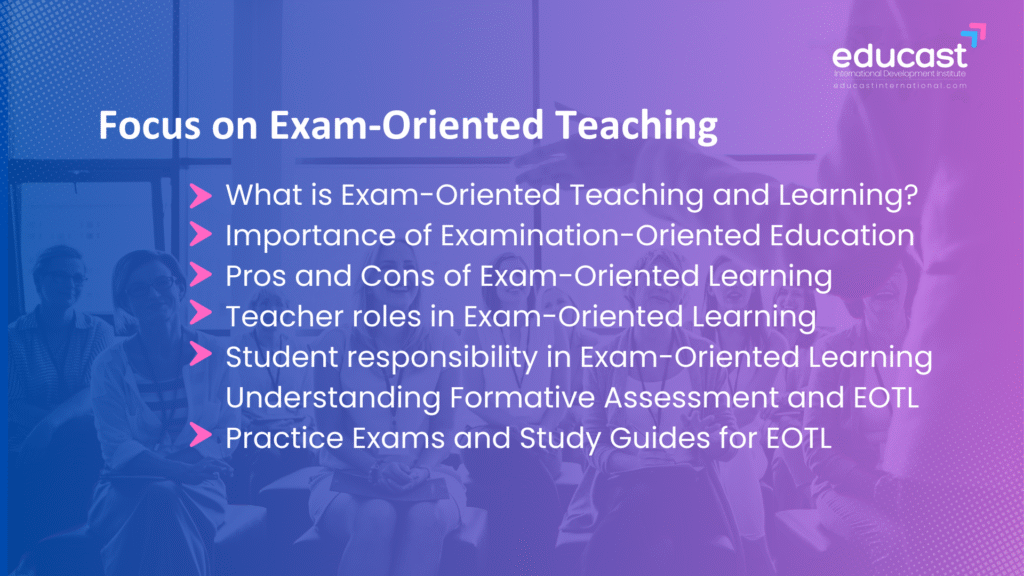 educast
International Development Institute
educastinternational.com

Focus on Exam-Oriented Teaching

What is Exam-Oriented Teaching and Learning?
Importance of Examination-Oriented Education
Pros and Cons of Exam-Oriented Learning
Teacher roles in Exam-Oriented Learning
Student responsibility in Exam-Oriented Learning
Understanding Formative Assessment and EOTL
Practice Exams and Study Guides for EOTL